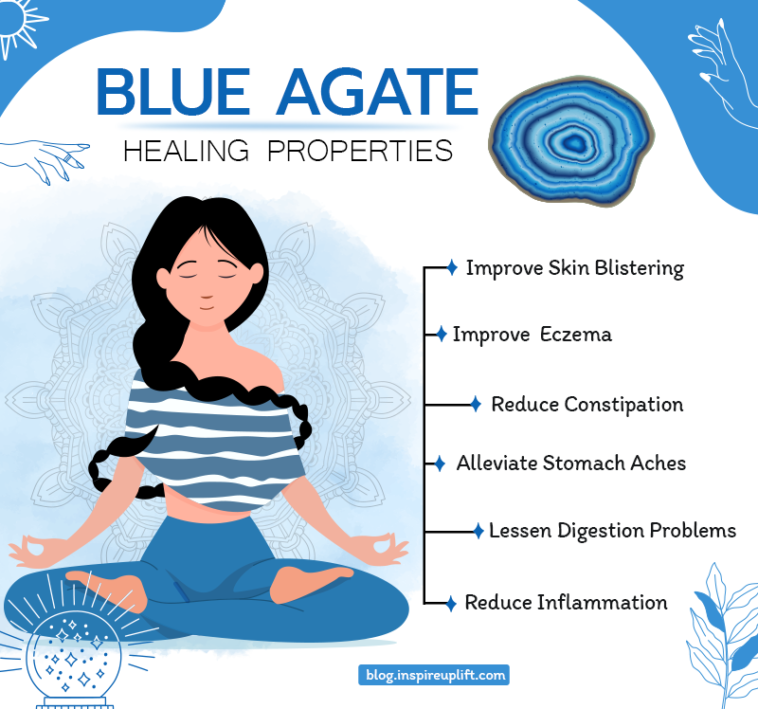 BLUE AGATE
HEALING PROPERTIES

Improve Skin Blistering
Improve Eczema
Reduce Constipation
Alleviate Stomach Aches
Lessen Digestion Problems
Reduce Inflammation

blog.inspireuplift.com